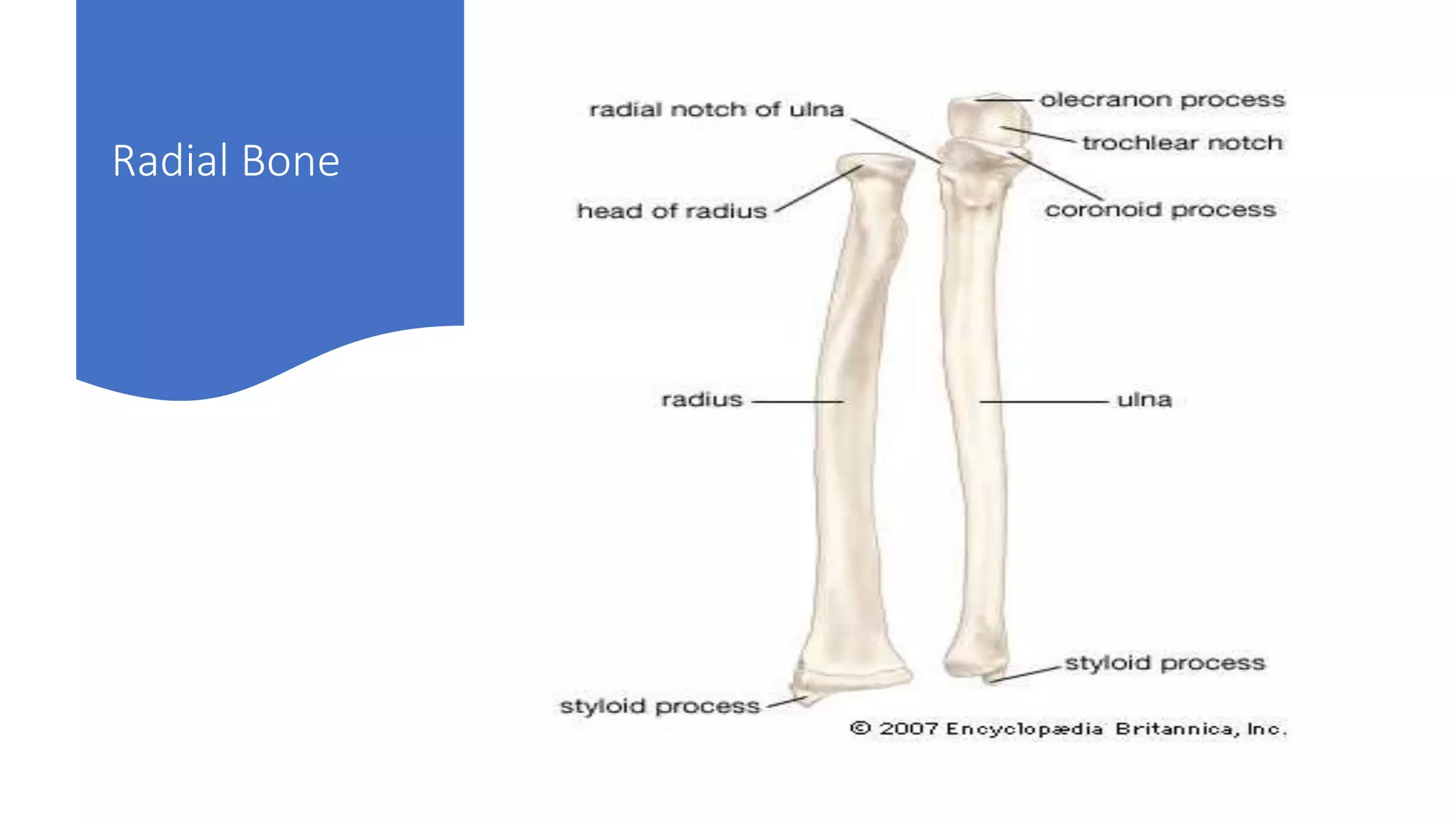 Radial Bone

radial notch of ulna

olecranon process

trochlear notch

head of radius

coronoid process

radius

ulna

styloid process

styloid process

© 2007 Encyclopædia Britannica, Inc.